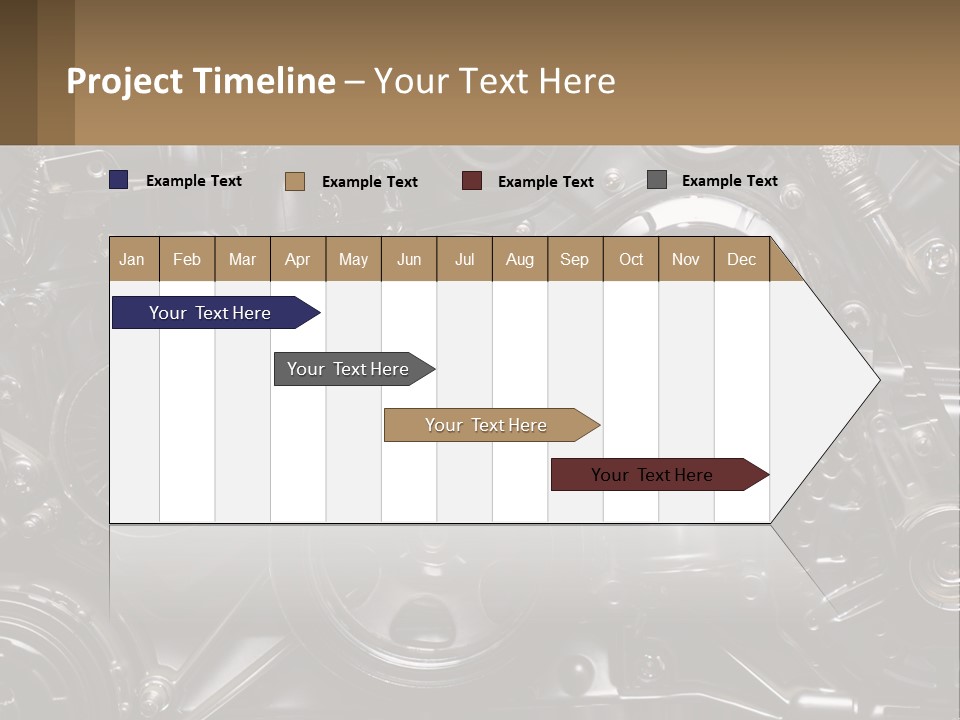 Project Timeline – Your Text Here

Example Text Example Text Example Text Example Text

Jan Feb Mar Apr May Jun Jul Aug Sep Oct Nov Dec

Your Text Here

Your Text Here

Your Text Here

Your Text Here